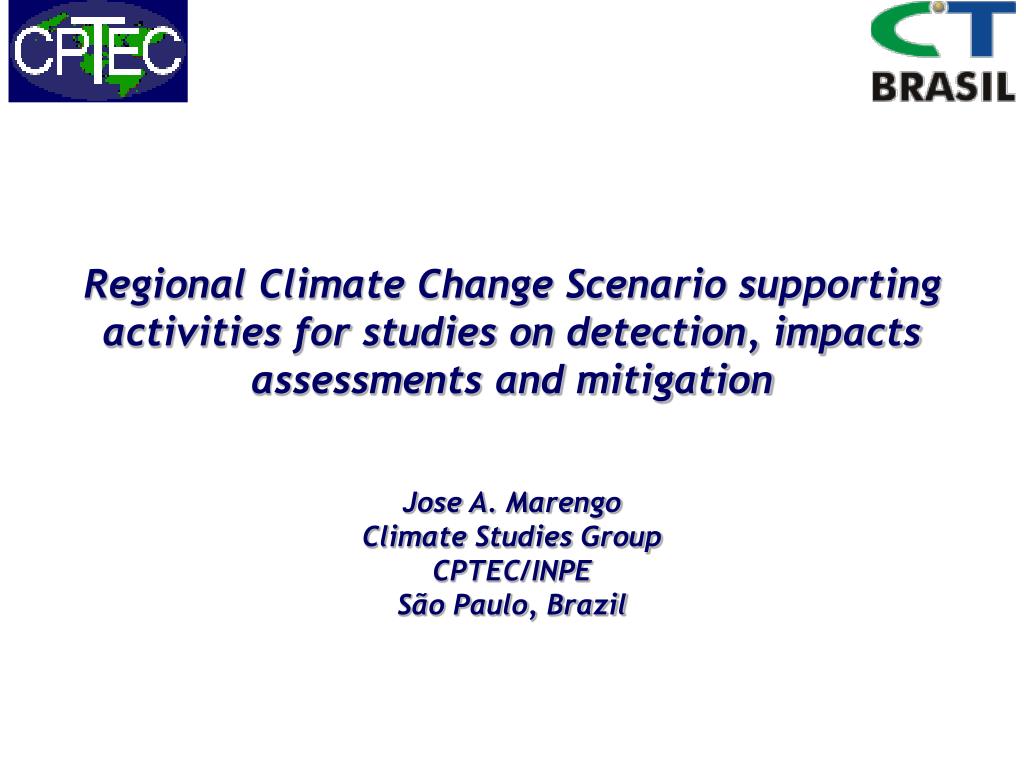 CPTEC

CT BRASIL

Regional Climate Change Scenario supporting activities for studies on detection, impacts assessments and mitigation

Jose A. Marengo
Climate Studies Group
CPTEC/INPE
São Paulo, Brazil